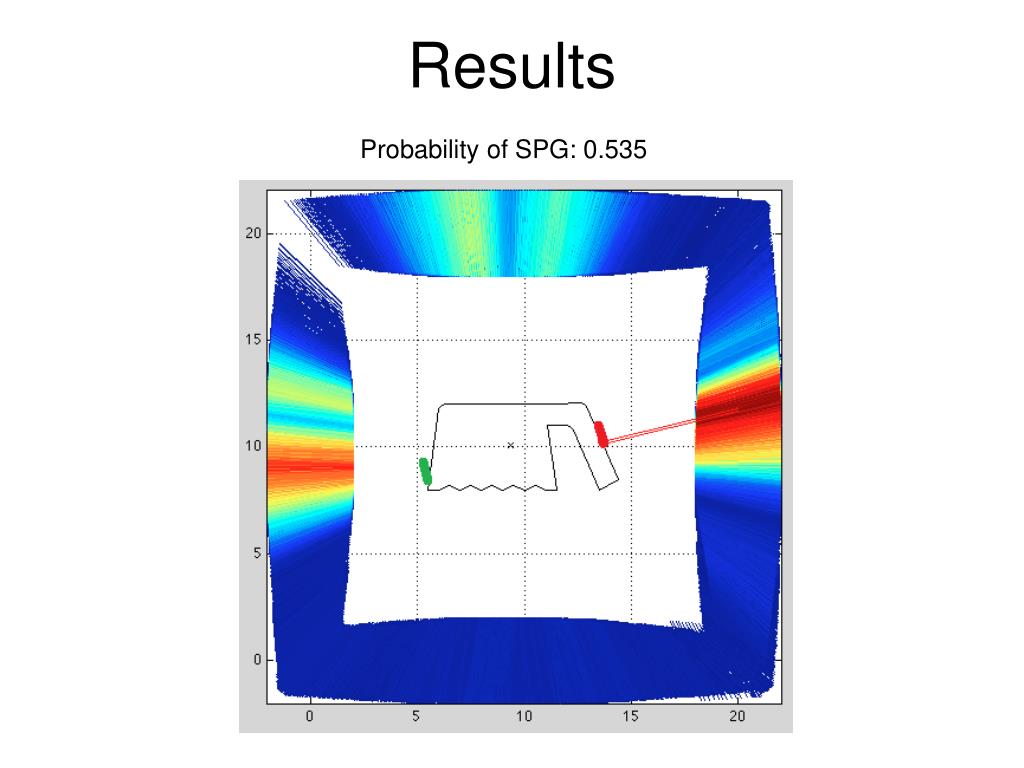 Results

Probability of SPG: 0.535

20
15
10
5
0

0
5
10
15
20